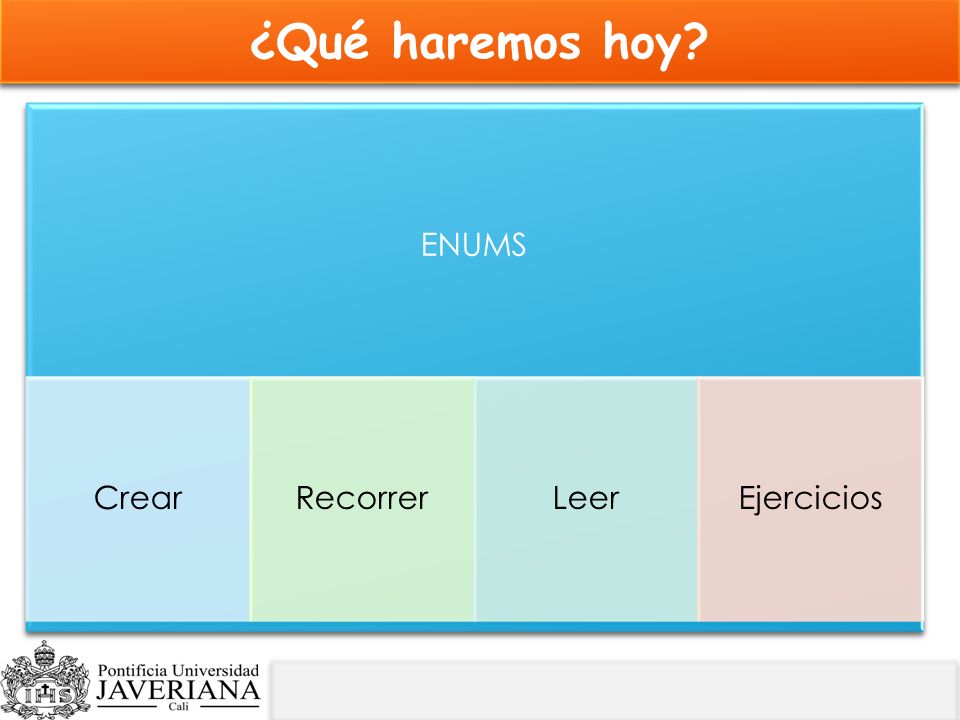 ¿Qué haremos hoy?

ENUMS

Crear

Recorrer

Leer

Ejercicios

IHS

Pontificia Universidad
JAVERIANA
Cali